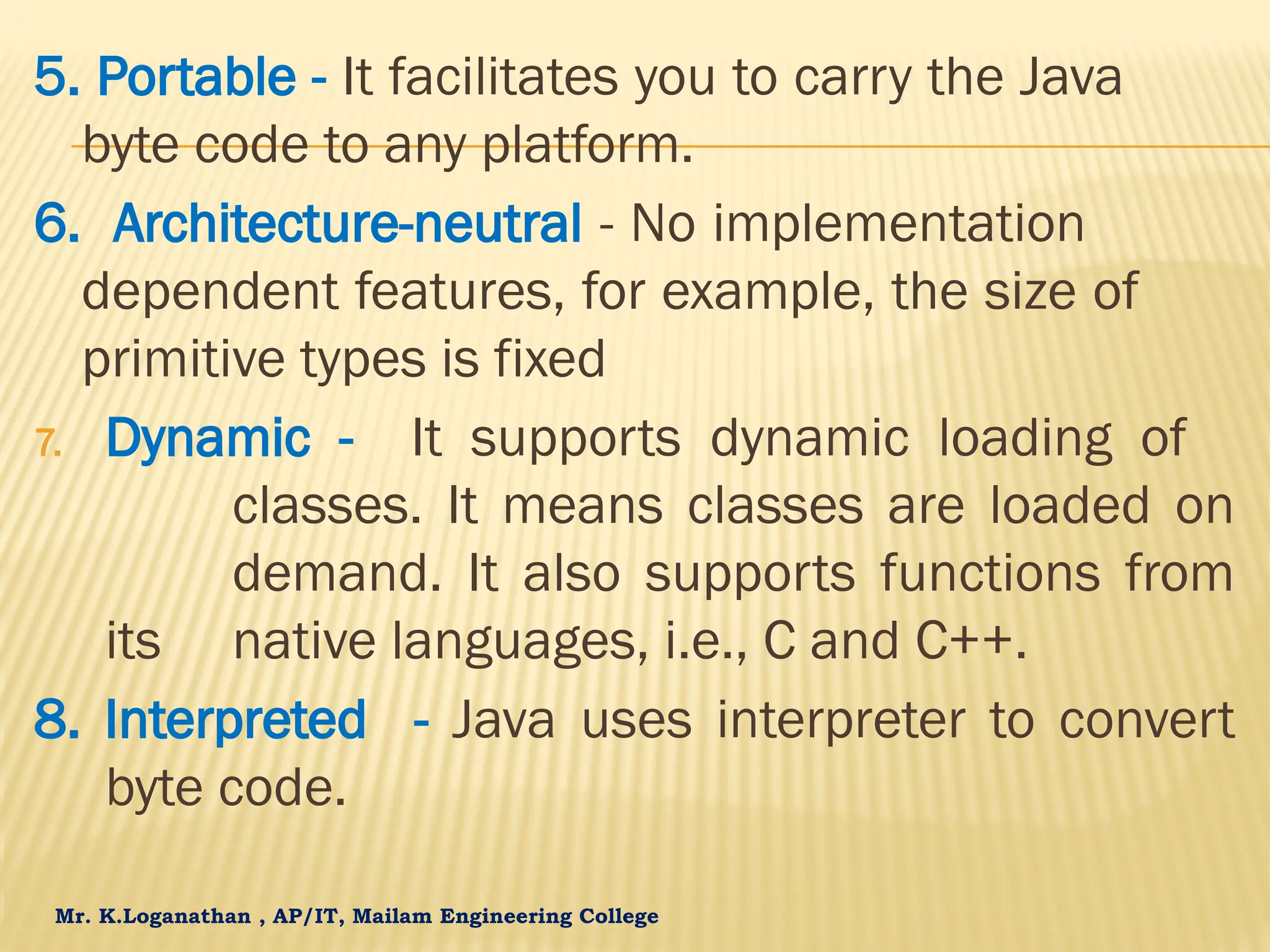 5. Portable - It facilitates you to carry the Java byte code to any platform.

6. Architecture-neutral - No implementation dependent features, for example, the size of primitive types is fixed

7. Dynamic - It supports dynamic loading of classes. It means classes are loaded on demand. It also supports functions from its native languages, i.e., C and C++.

8. Interpreted - Java uses interpreter to convert byte code.

Mr. K.Loganathan , AP/IT, Mailam Engineering College